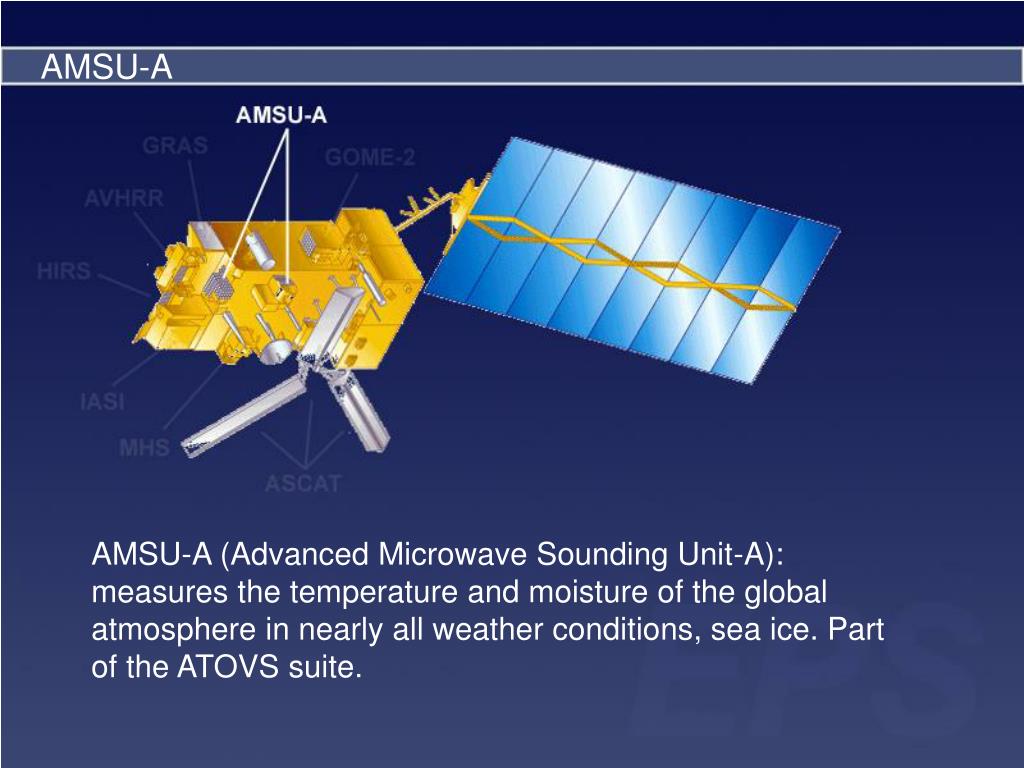 AMSU-A

AMSU-A
GRAS
GOME-2
AVHRR
HIRS
IASI
MHS
ASCAT

AMSU-A (Advanced Microwave Sounding Unit-A): measures the temperature and moisture of the global atmosphere in nearly all weather conditions, sea ice. Part of the ATOVS suite.

EPS